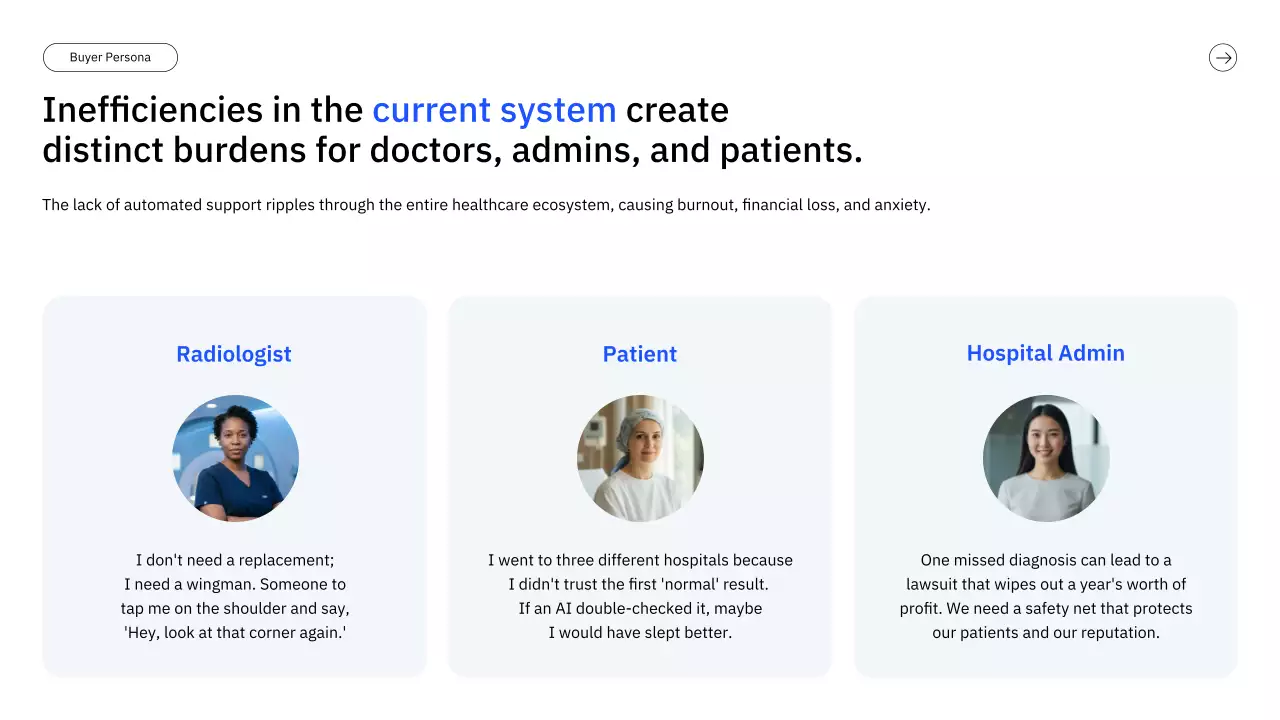 Buyer Persona

Inefficiencies in the current system create distinct burdens for doctors, admins, and patients.

The lack of automated support ripples through the entire healthcare ecosystem, causing burnout, financial loss, and anxiety.

Radiologist

I don't need a replacement; I need a wingman. Someone to tap me on the shoulder and say, 'Hey, look at that corner again.'

Patient

I went to three different hospitals because I didn't trust the first 'normal' result. If an AI double-checked it, maybe I would have slept better.

Hospital Admin

One missed diagnosis can lead to a lawsuit that wipes out a year's worth of profit. We need a safety net that protects our patients and our reputation.